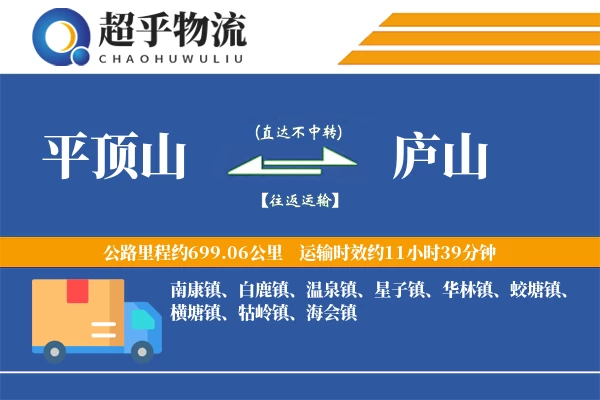 超乎物流
CHAOHUWULIU

平顶山
(直达不中转)
【往返运输】
庐山

公路里程约699.06公里　运输时效约11小时39分钟

南康镇、白鹿镇、温泉镇、星子镇、华林镇、蛟塘镇、横塘镇、牯岭镇、海会镇